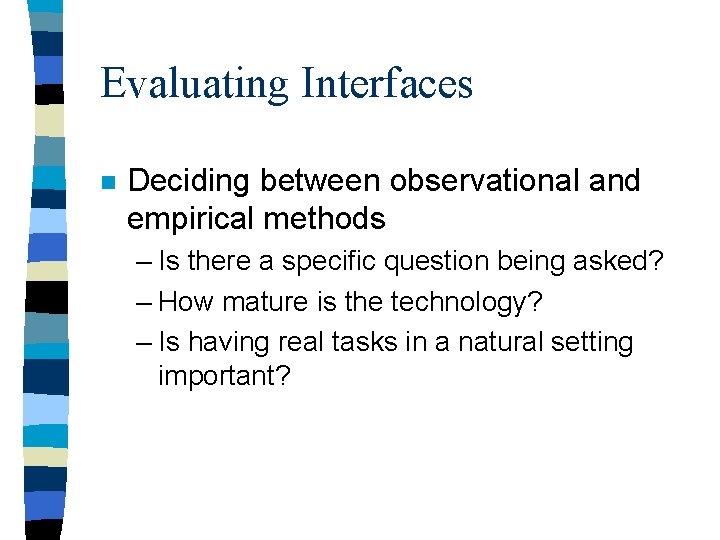 Evaluating Interfaces

Deciding between observational and empirical methods

– Is there a specific question being asked?

– How mature is the technology?

– Is having real tasks in a natural setting important?